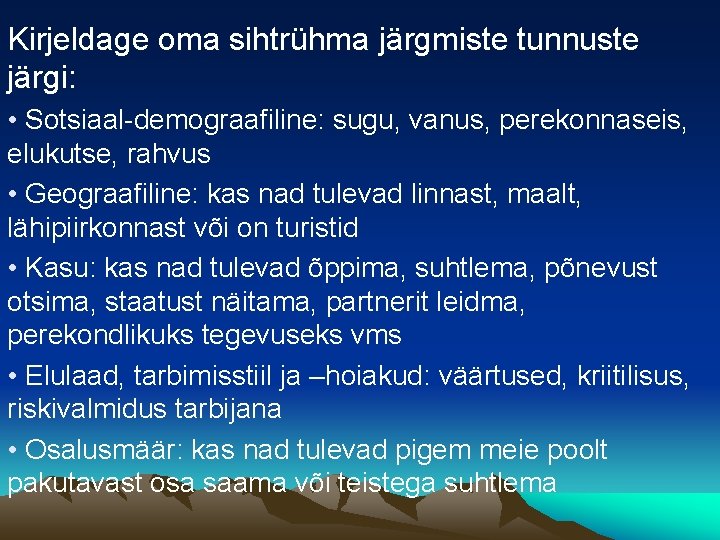 Kirjeldage oma sihtrühma järgmiste tunnuste järgi:

• Sotsiaal-demograafiline: sugu, vanus, perekonnaseis, elukutse, rahvus

• Geograafiline: kas nad tulevad linnast, maalt, lähipiirkonnast või on turistid

• Kasu: kas nad tulevad õppima, suhtlema, põnevust otsima, staatust näitama, partnerit leidma, perekondlikuks tegevuseks vms

• Elulaad, tarbimisstiil ja –hoiakud: väärtused, kriitilisus, riskivalmidus tarbijana

• Osalusmäär: kas nad tulevad pigem meie poolt pakutavast osa saama või teistega suhtlema